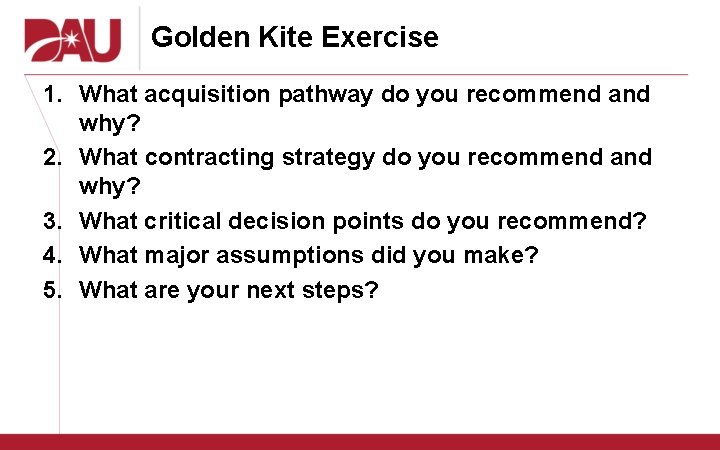 DAU

Golden Kite Exercise

1. What acquisition pathway do you recommend and why?
2. What contracting strategy do you recommend and why?
3. What critical decision points do you recommend?
4. What major assumptions did you make?
5. What are your next steps?